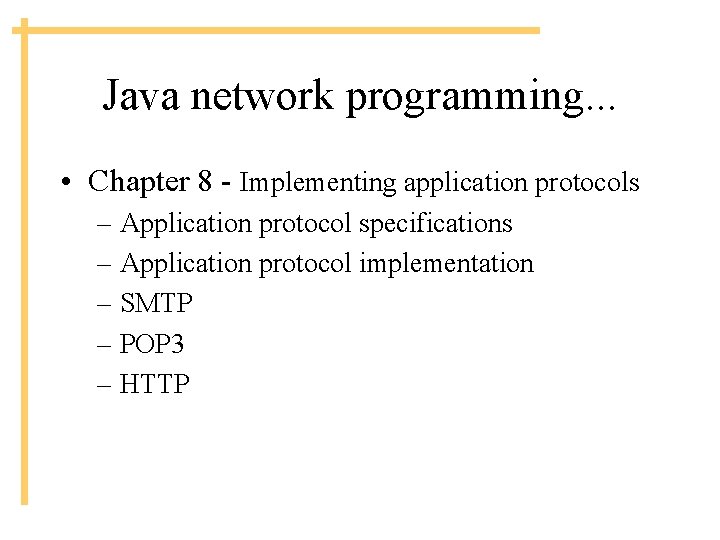 Java network programming...

• Chapter 8 - Implementing application protocols
– Application protocol specifications
– Application protocol implementation
– SMTP
– POP3
– HTTP